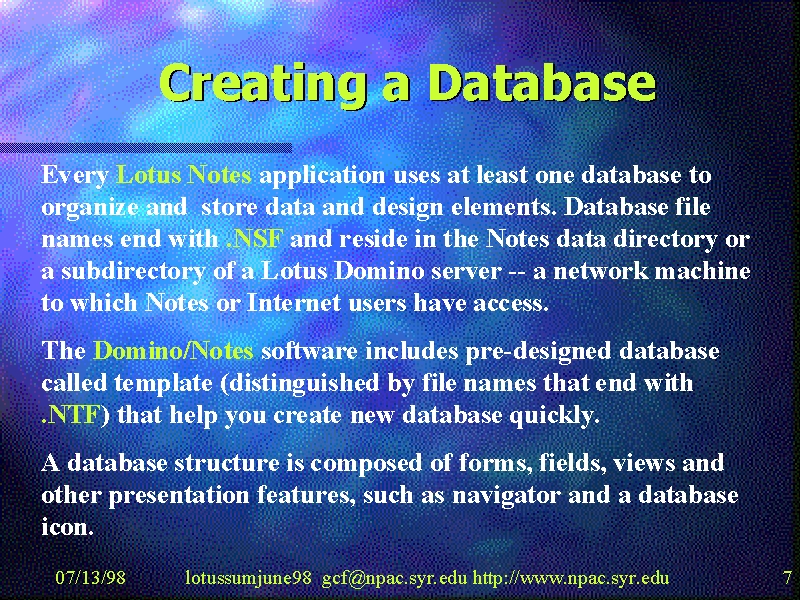 Creating a Database

Every Lotus Notes application uses at least one database to organize and store data and design elements. Database file names end with .NSF and reside in the Notes data directory or a subdirectory of a Lotus Domino server -- a network machine to which Notes or Internet users have access.

The Domino/Notes software includes pre-designed database called template (distinguished by file names that end with .NTF) that help you create new database quickly.

A database structure is composed of forms, fields, views and other presentation features, such as navigator and a database icon.

07/13/98 lotussumjune98 gcf@npac.syr.edu http://www.npac.syr.edu 7